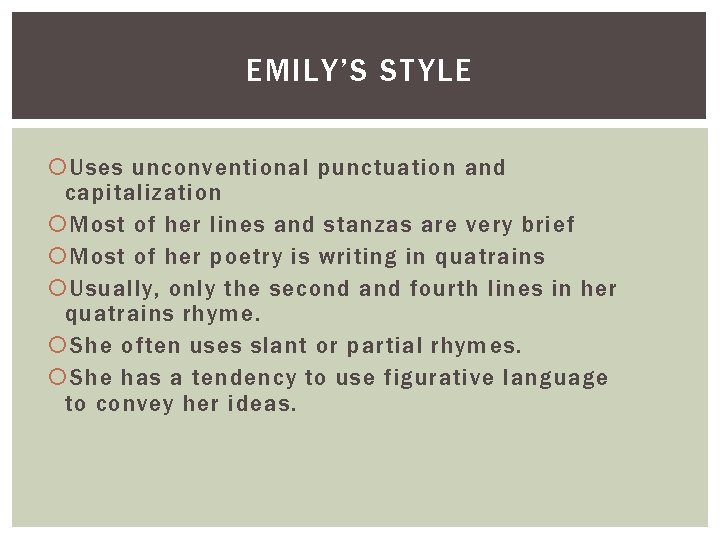 EMILY'S STYLE

Uses unconventional punctuation and capitalization

Most of her lines and stanzas are very brief

Most of her poetry is writing in quatrains

Usually, only the second and fourth lines in her quatrains rhyme.

She often uses slant or partial rhymes.

She has a tendency to use figurative language to convey her ideas.